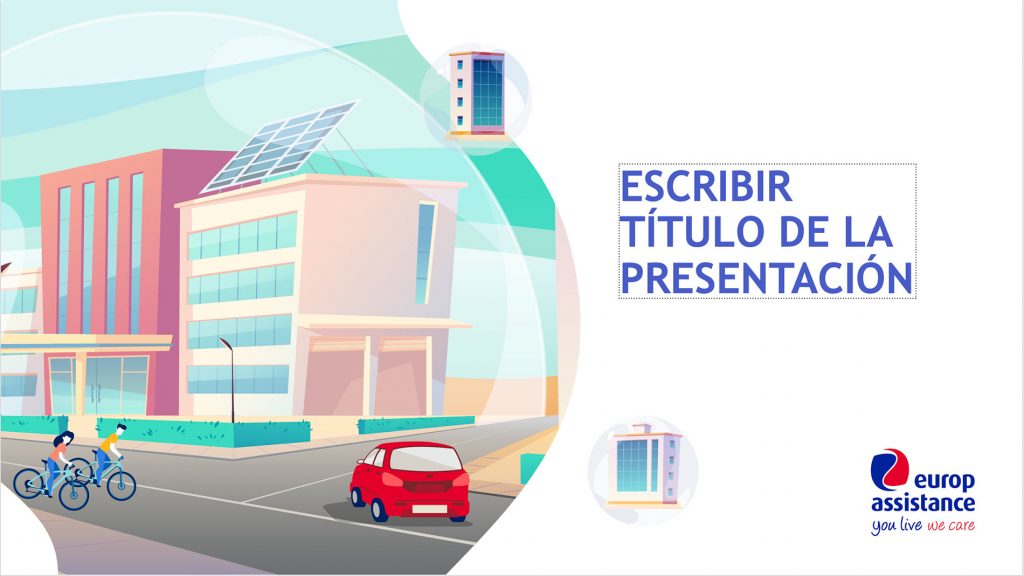 ESCRIBIR TÍTULO DE LA PRESENTACIÓN

europ assistance
you live we care